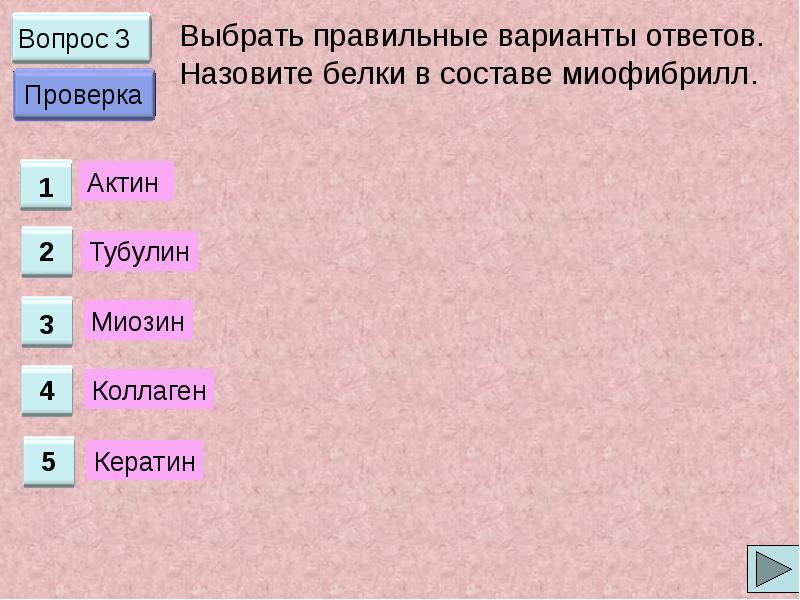 Вопрос 3

Проверка

Выбрать правильные варианты ответов. Назовите белки в составе миофибрилл.

1 Актин

2 Тубулин

3 Миозин

4 Коллаген

5 Кератин